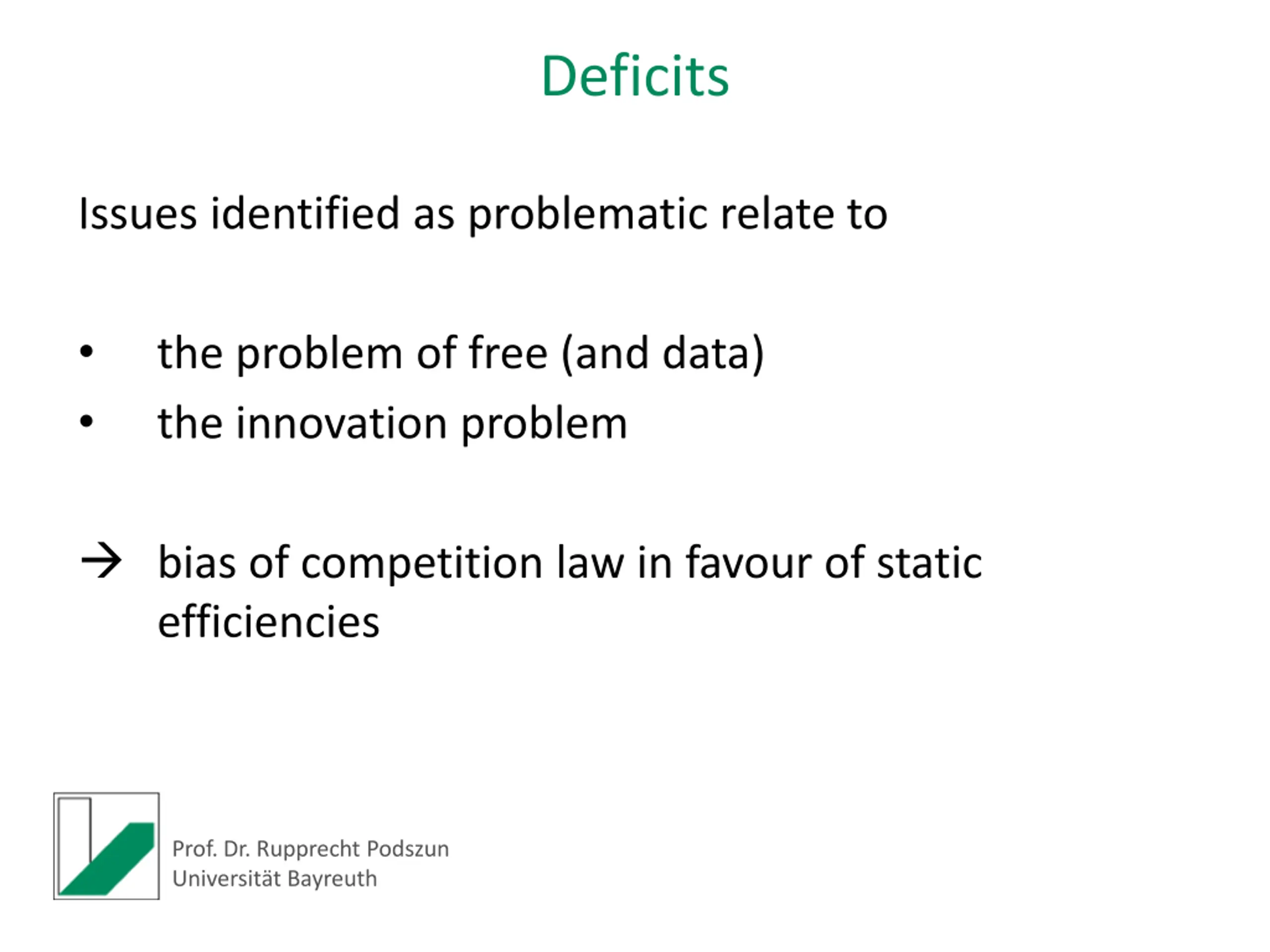 Deficits

Issues identified as problematic relate to

• the problem of free (and data)
• the innovation problem

→ bias of competition law in favour of static efficiencies

Prof. Dr. Rupprecht Podszun
Universität Bayreuth